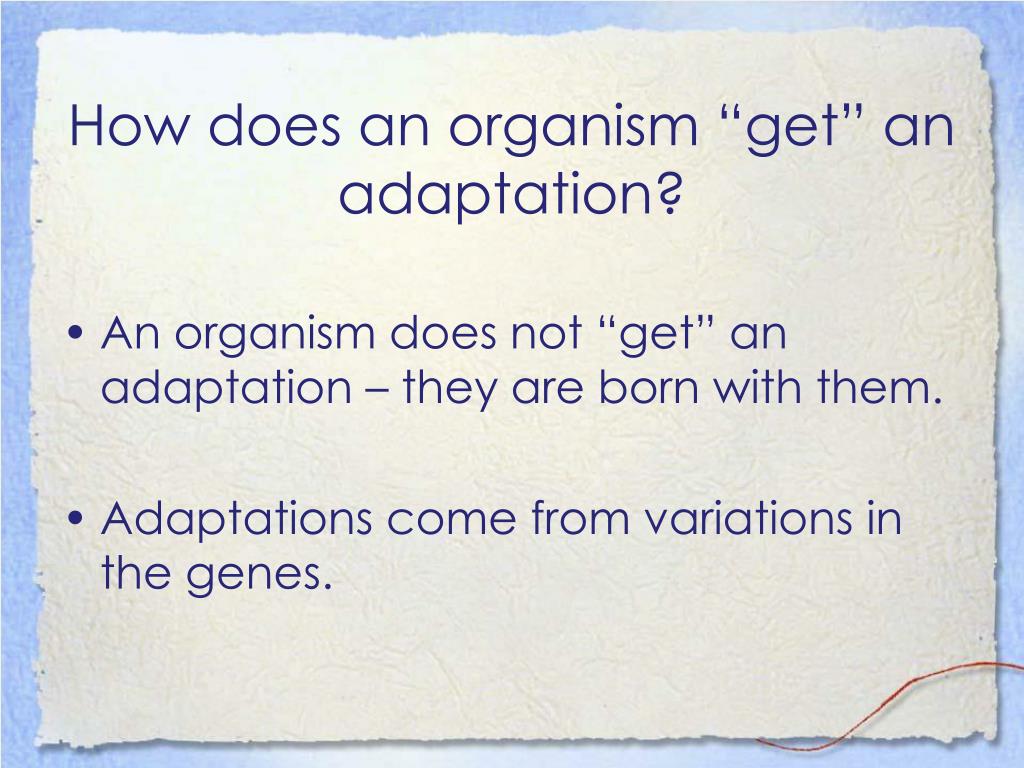 How does an organism “get” an adaptation?

• An organism does not “get” an adaptation – they are born with them.

• Adaptations come from variations in the genes.